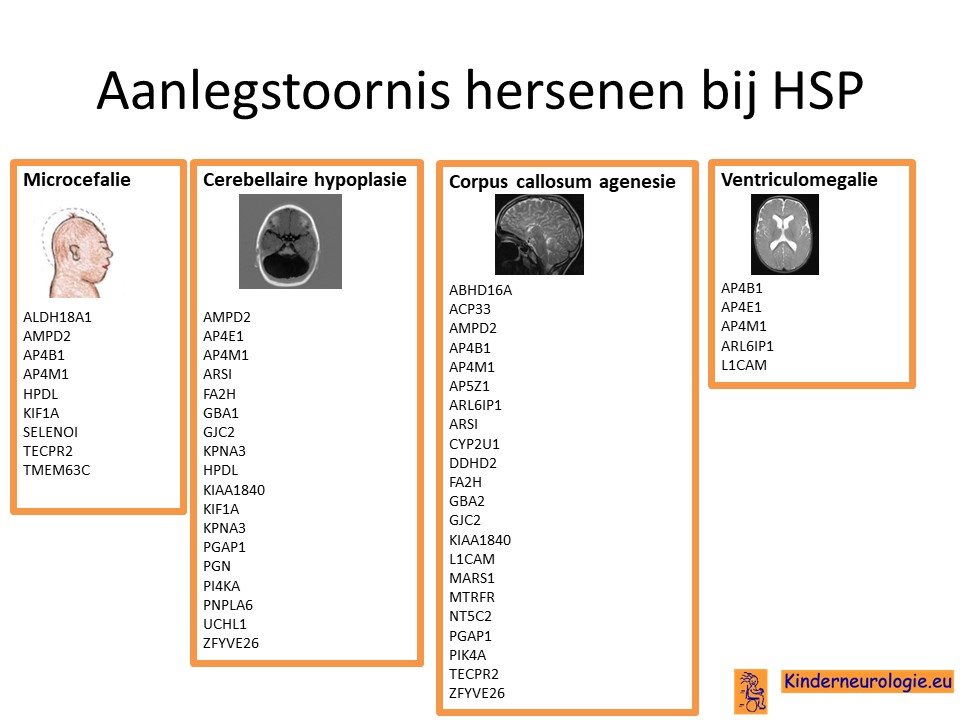 Aanlegstoornis hersenen bij HSP

Microcefalie

ALDH18A1
AMPD2
AP4B1
AP4M1
HPDL
KIF1A
SELENOI
TECPR2
TMEM63C

Cerebellaire hypoplasie

AMPD2
AP4E1
AP4M1
ARSI
FA2H
GBA1
GJC2
KPNA3
HPDL
KIAA1840
KIF1A
KPNA3
PGAP1
PGN
PI4KA
PNPLA6
UCHL1
ZFYVE26

Corpus callosum agenesie

ABHD16A
ACP33
AMPD2
AP4B1
AP4M1
AP5Z1
ARL6IP1
ARSI
CYP2U1
DDHD2
FA2H
GBA2
GJC2
KIAA1840
L1CAM
MARS1
MTRFR
NT5C2
PGAP1
PIK4A
TECPR2
ZFYVE26

Ventriculomegalie

AP4B1
AP4E1
AP4M1
ARL6IP1
L1CAM

Kinderneurologie.eu